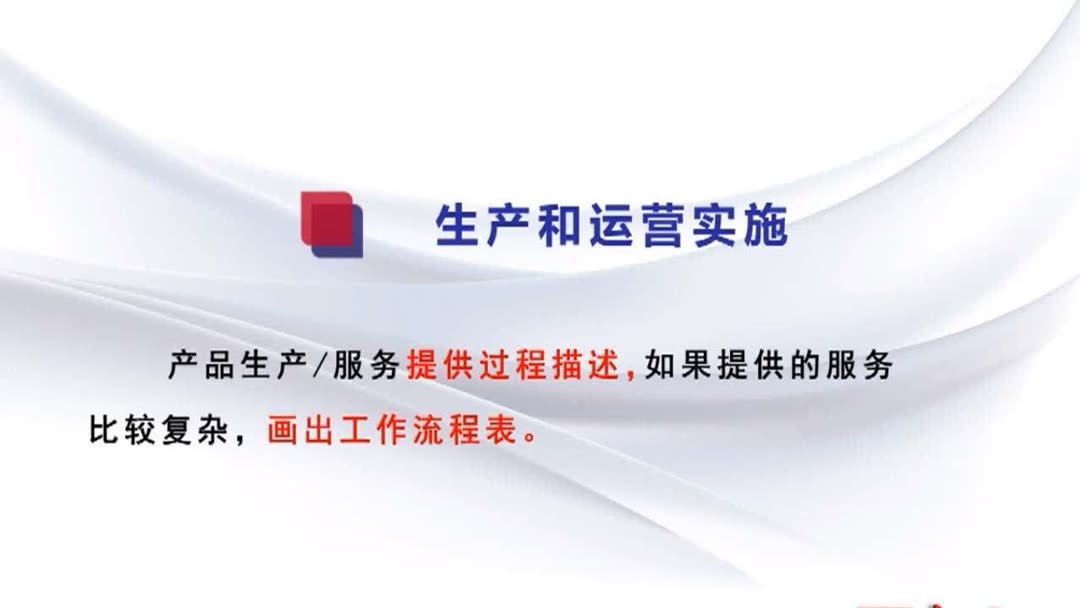 生产和运营实施

产品生产/服务提供过程描述，如果提供的服务比较复杂，画出工作流程表。